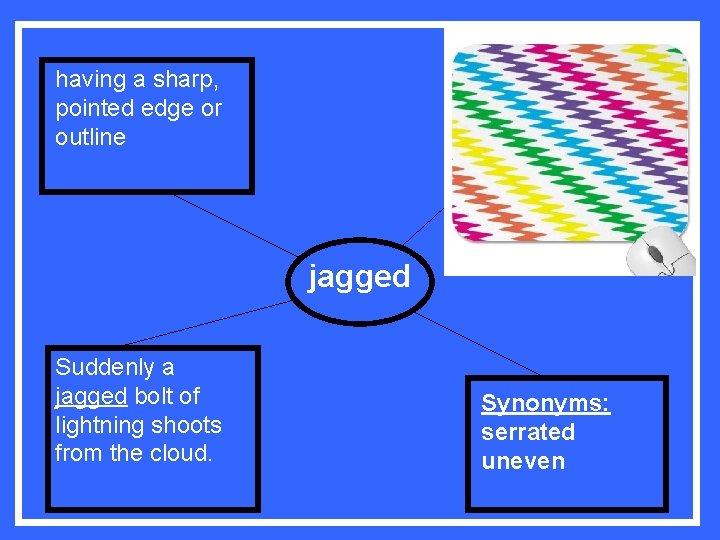 having a sharp, pointed edge or outline

jagged

Suddenly a jagged bolt of lightning shoots from the cloud.

Synonyms:
serrated
uneven